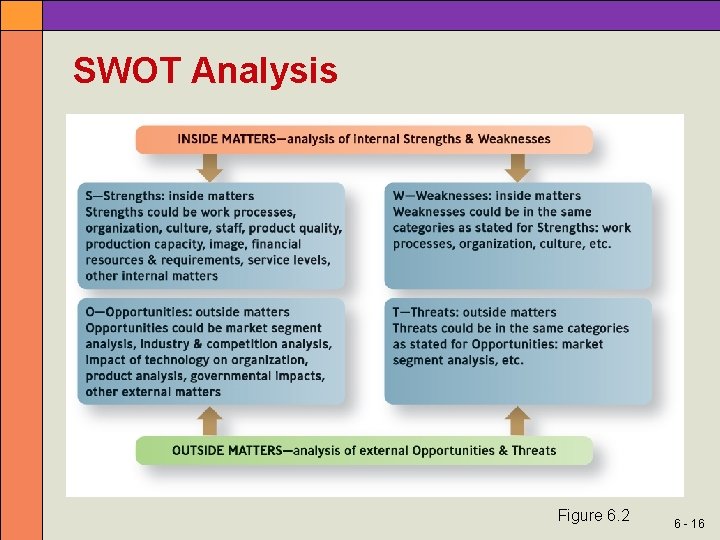 SWOT Analysis

INSIDE MATTERS—analysis of internal Strengths & Weaknesses

S—Strengths: inside matters
Strengths could be work processes, organization, culture, staff, product quality, production capacity, image, financial resources & requirements, service levels, other internal matters

W—Weaknesses: inside matters
Weaknesses could be in the same categories as stated for Strengths: work processes, organization, culture, etc.

O—Opportunities: outside matters
Opportunities could be market segment analysis, industry & competition analysis, impact of technology on organization, product analysis, governmental impacts, other external matters

T—Threats: outside matters
Threats could be in the same categories as stated for Opportunities: market segment analysis, etc.

OUTSIDE MATTERS—analysis of external Opportunities & Threats

Figure 6.2

6 - 16